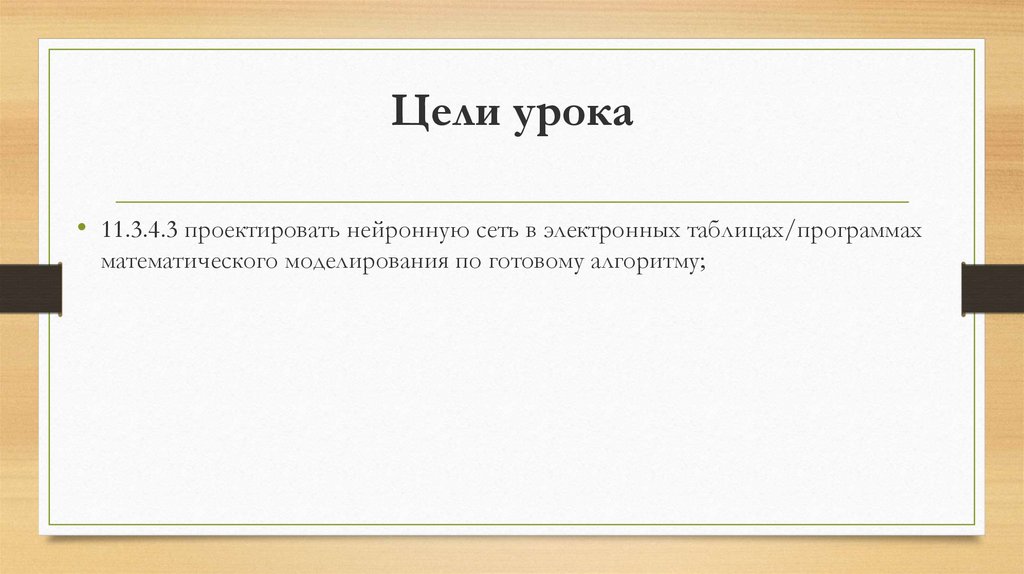 Цели урока

• 11.3.4.3 проектировать нейронную сеть в электронных таблицах/программах математического моделирования по готовому алгоритму;